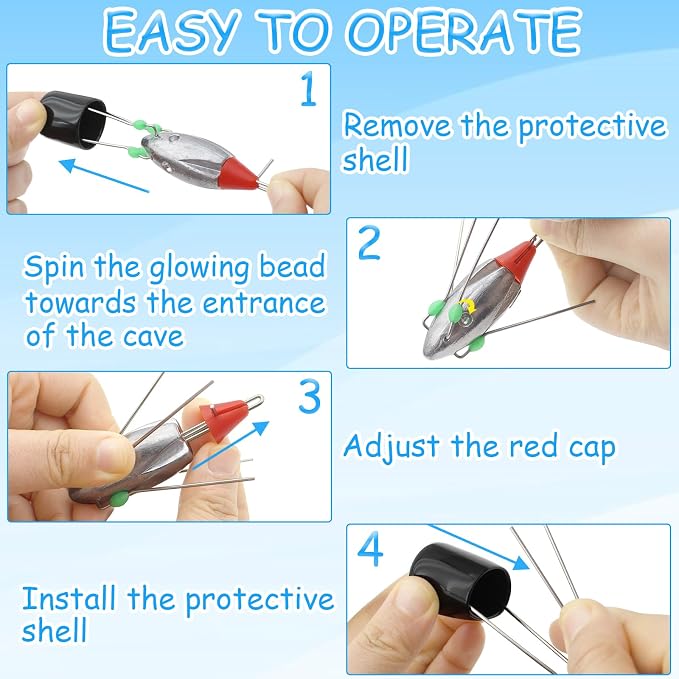 EASY TO OPERATE

1

Remove the protective shell

2

Spin the glowing bead towards the entrance of the cave

3

Adjust the red cap

4

Install the protective shell